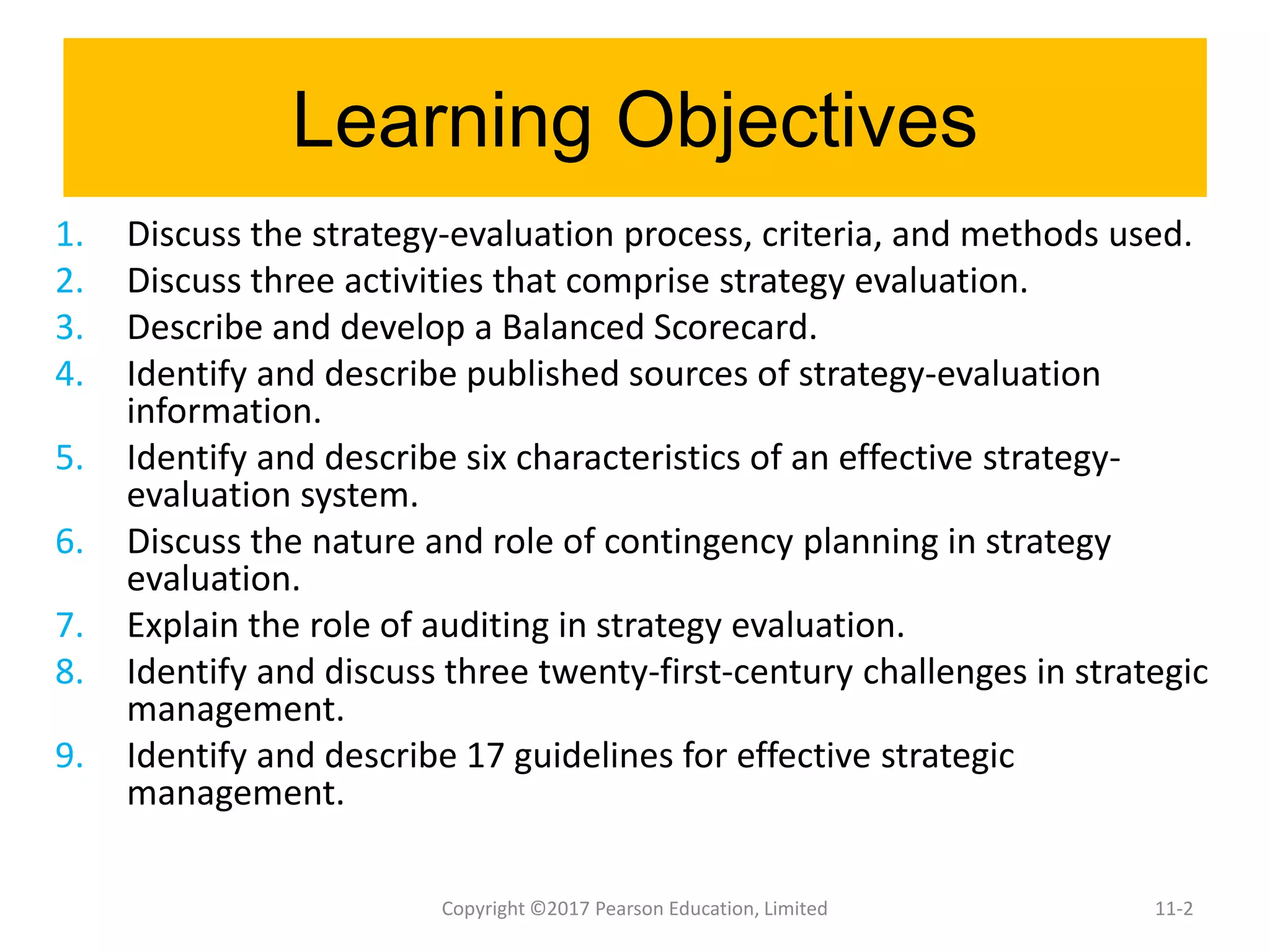 Learning Objectives

1. Discuss the strategy-evaluation process, criteria, and methods used.
2. Discuss three activities that comprise strategy evaluation.
3. Describe and develop a Balanced Scorecard.
4. Identify and describe published sources of strategy-evaluation information.
5. Identify and describe six characteristics of an effective strategy-evaluation system.
6. Discuss the nature and role of contingency planning in strategy evaluation.
7. Explain the role of auditing in strategy evaluation.
8. Identify and discuss three twenty-first-century challenges in strategic management.
9. Identify and describe 17 guidelines for effective strategic management.

Copyright ©2017 Pearson Education, Limited

11-2